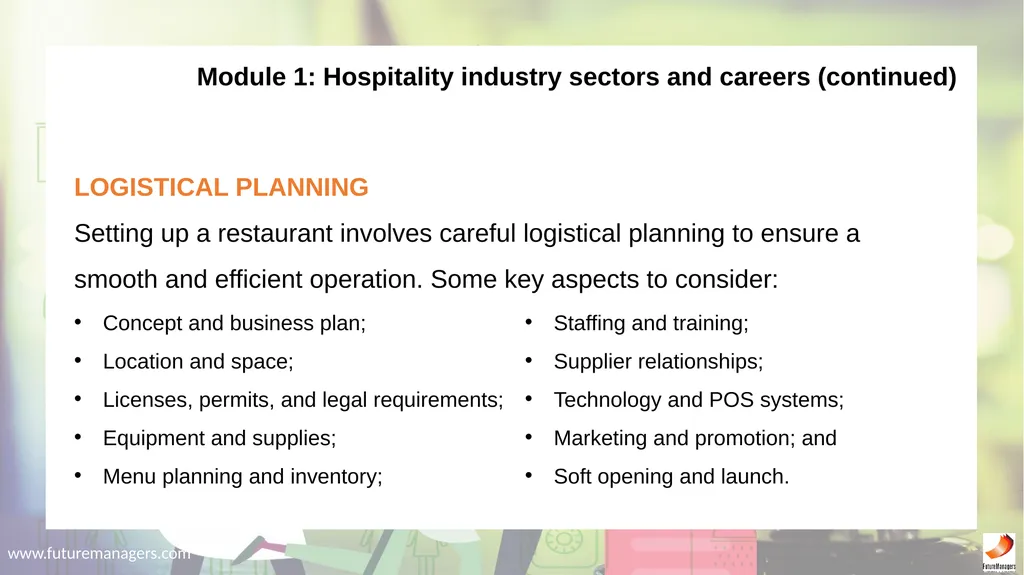 Module 1: Hospitality industry sectors and careers (continued)

LOGISTICAL PLANNING

Setting up a restaurant involves careful logistical planning to ensure a smooth and efficient operation. Some key aspects to consider:

• Concept and business plan;
• Location and space;
• Licenses, permits, and legal requirements;
• Equipment and supplies;
• Menu planning and inventory;

• Staffing and training;
• Supplier relationships;
• Technology and POS systems;
• Marketing and promotion; and
• Soft opening and launch.

www.futuremanagers.com

FutureManagers